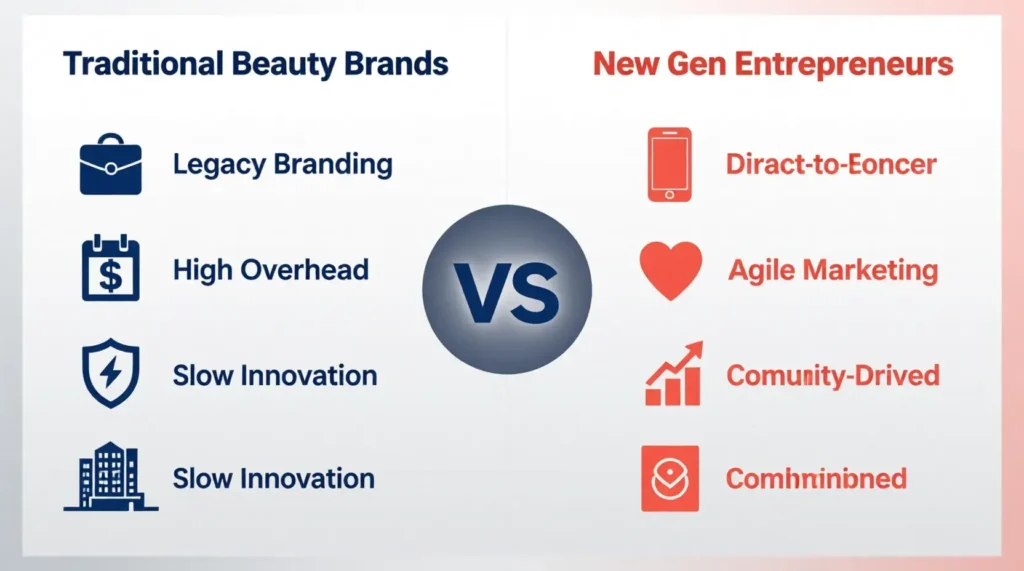 Traditional Beauty Brands

Legacy Branding

High Overhead

Slow Innovation

Slow Innovation

VS

New Gen Entrepreneurs

Diract-to-Eoncer

Agile Marketing

Comunity-Drived

Comhninbned